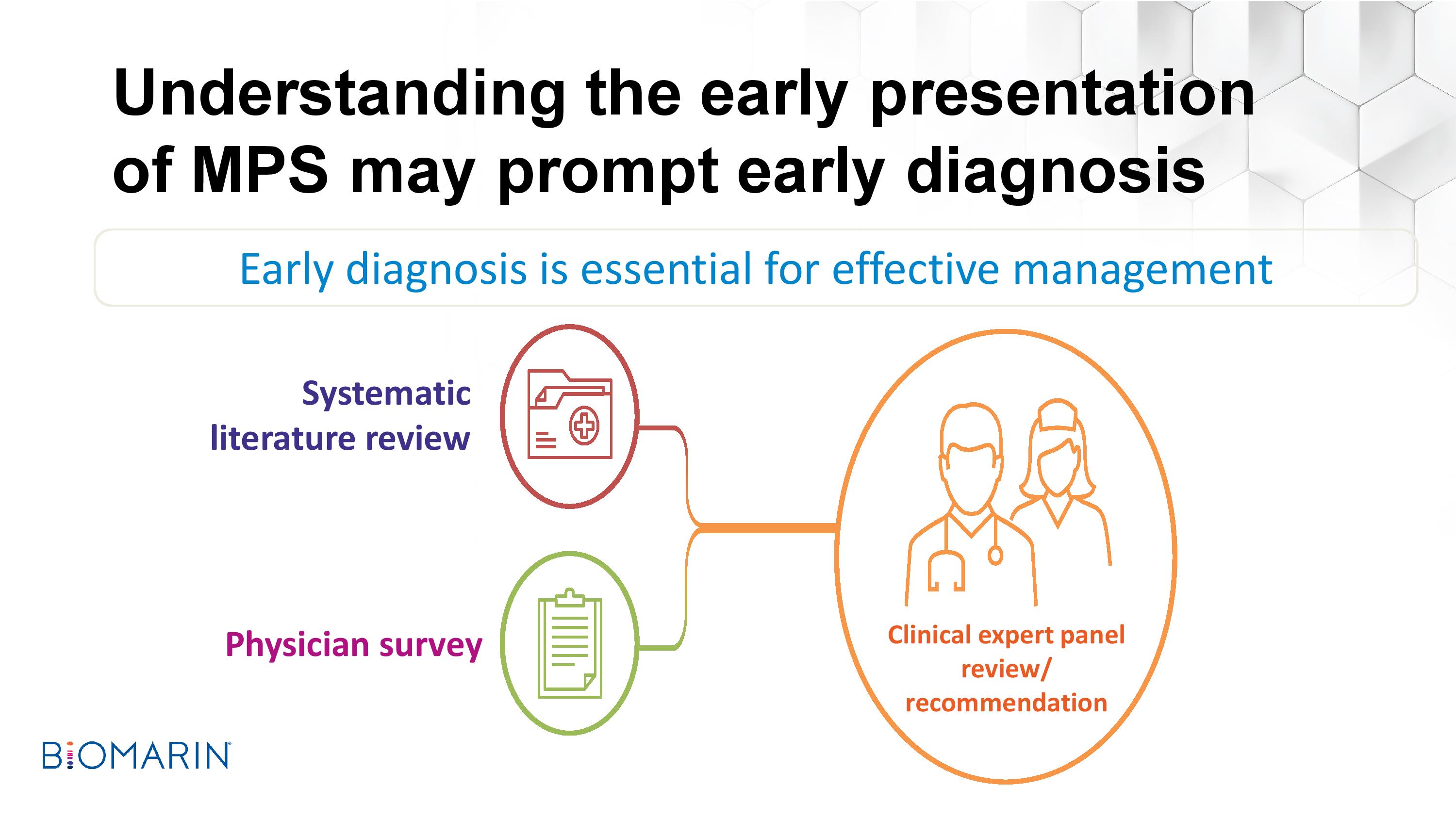 Understanding the early presentation of MPS may prompt early diagnosis

Early diagnosis is essential for effective management

Systematic literature review

Physician survey

Clinical expert panel review/ recommendation

BIOMARIN